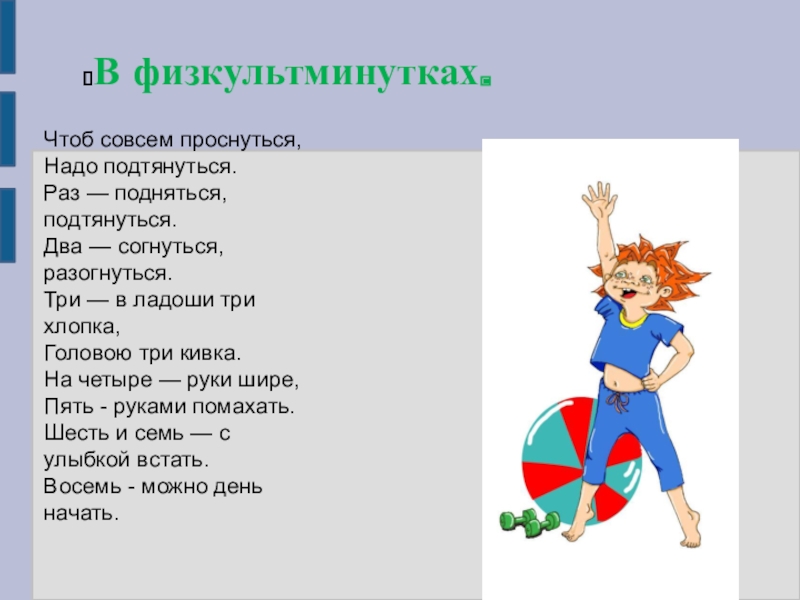 В физкультминутках.

Чтоб совсем проснуться,
Надо подтянуться.
Раз — подняться, подтянуться.
Два — согнуться, разогнуться.
Три — в ладоши три хлопка,
Головою три кивка.
На четыре — руки шире,
Пять - руками помахать.
Шесть и семь — с улыбкой встать.
Восемь - можно день начать.